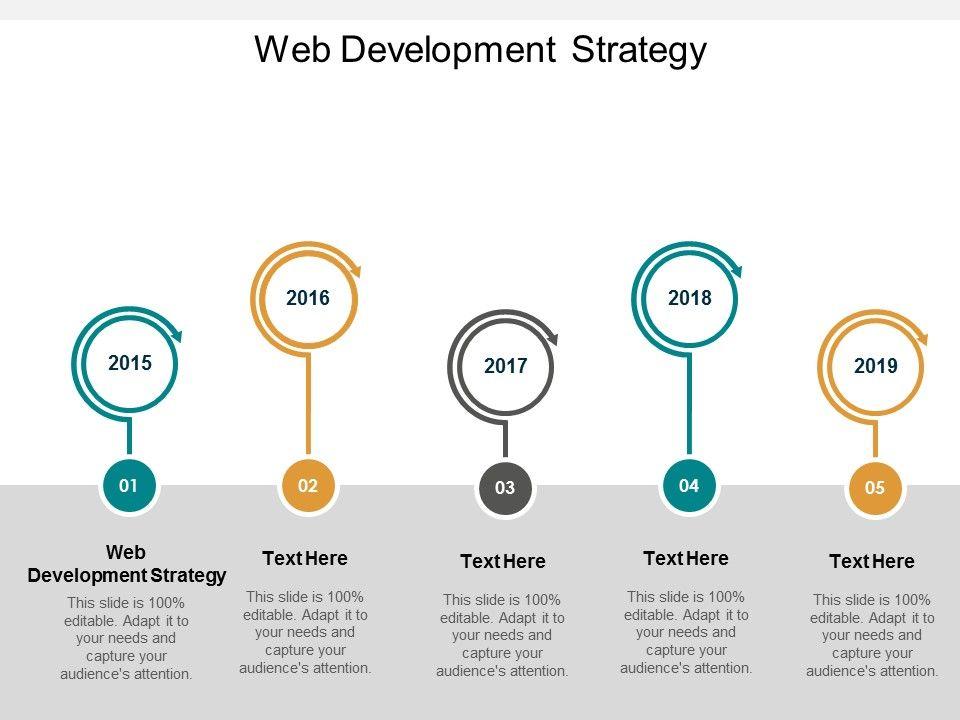 Web Development Strategy

2015

01

Web Development Strategy

This slide is 100% editable. Adapt it to your needs and capture your audience's attention.

2016

02

Text Here

This slide is 100% editable. Adapt it to your needs and capture your audience's attention.

2017

03

Text Here

This slide is 100% editable. Adapt it to your needs and capture your audience's attention.

2018

04

Text Here

This slide is 100% editable. Adapt it to your needs and capture your audience's attention.

2019

05

Text Here

This slide is 100% editable. Adapt it to your needs and capture your audience's attention.